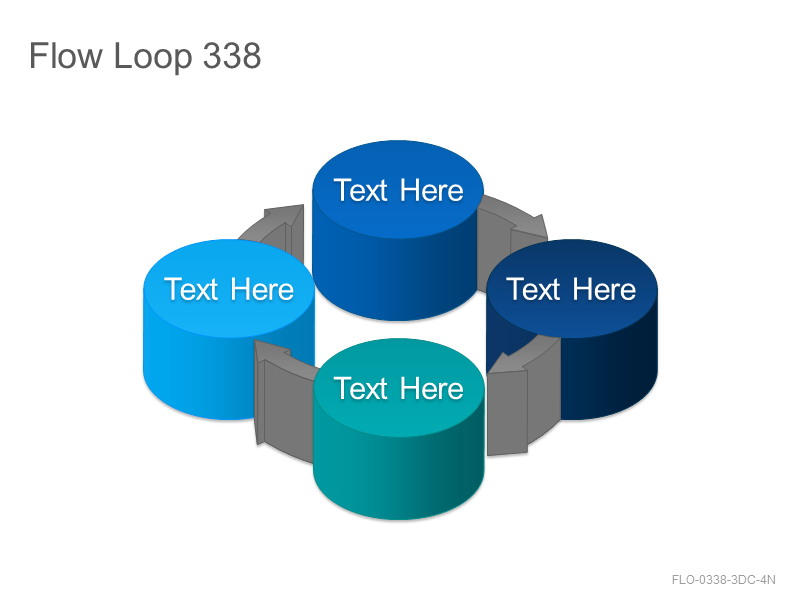 Flow Loop 338

Text Here

Text Here

Text Here

Text Here

FLO-0338-3DC-4N